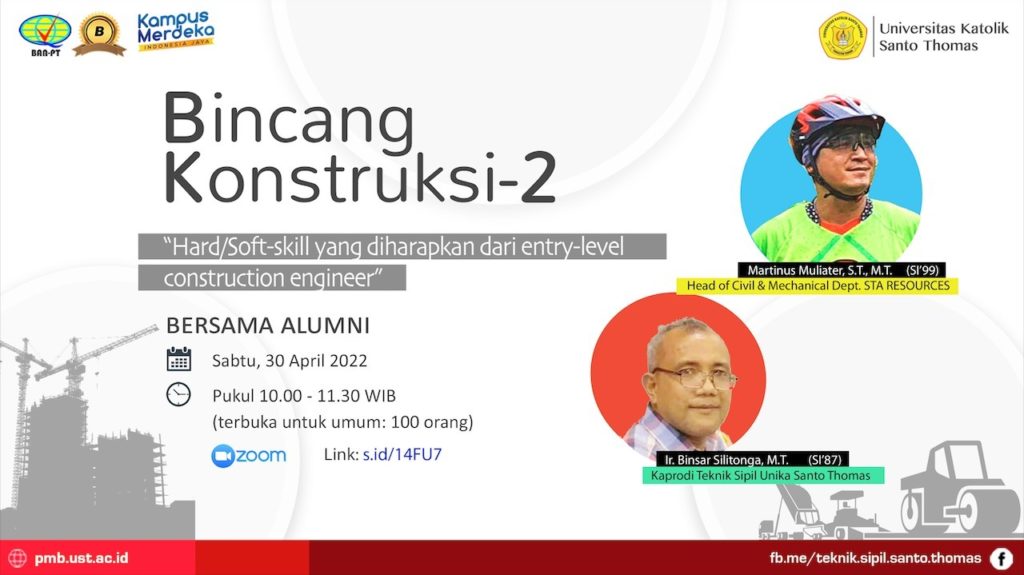 BAN-PT

B

Kampus Merdeka
INDONESIA JAYA

Universitas Katolik
Santo Thomas

Bincang
Konstruksi-2

"Hard/Soft-skill yang diharapkan dari entry-level construction engineer"

BERSAMA ALUMNI

Sabtu, 30 April 2022

Pukul 10.00 - 11.30 WIB
(terbuka untuk umum: 100 orang)

zoom

Link: s.id/14FU7

Martinus Muliater, S.T., M.T. (SI'99)
Head of Civil & Mechanical Dept. STA RESOURCES

Ir. Binsar Silitonga, M.T. (SI'87)
Kaprodi Teknik Sipil Unika Santo Thomas

pmb.ust.ac.id

fb.me/teknik.sipil.santo.thomas